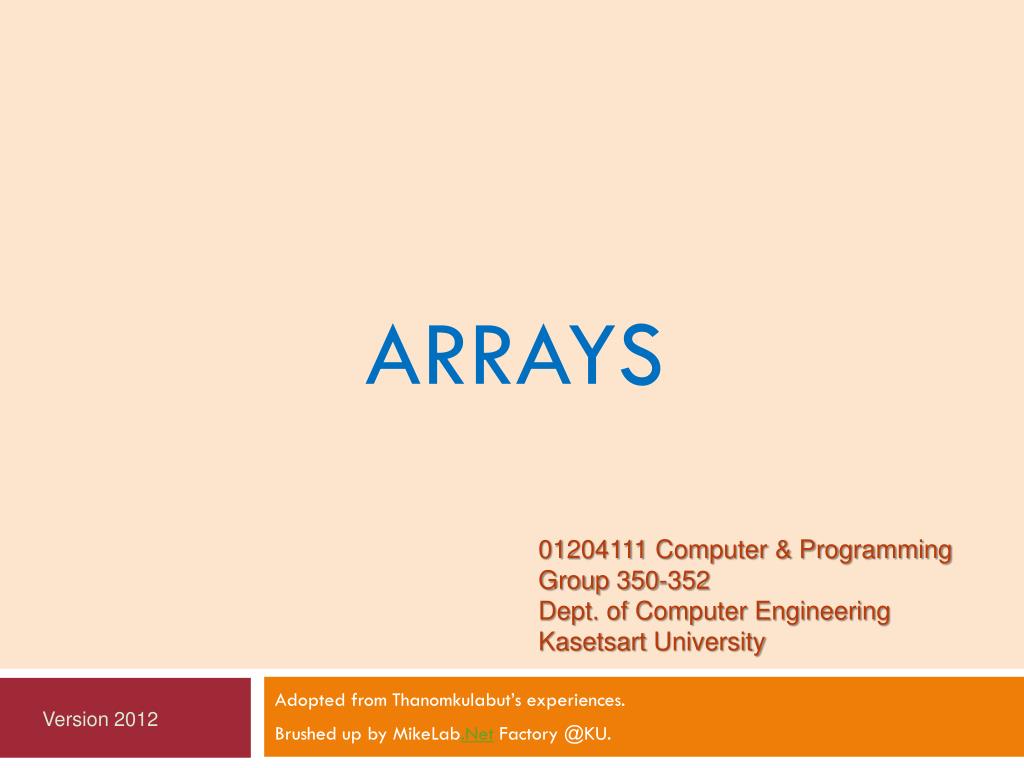 ARRAYS

01204111 Computer & Programming
Group 350-352
Dept. of Computer Engineering
Kasetsart University

Version 2012

Adopted from Thanomkulabut's experiences.

Brushed up by MikeLab.Net Factory @KU.